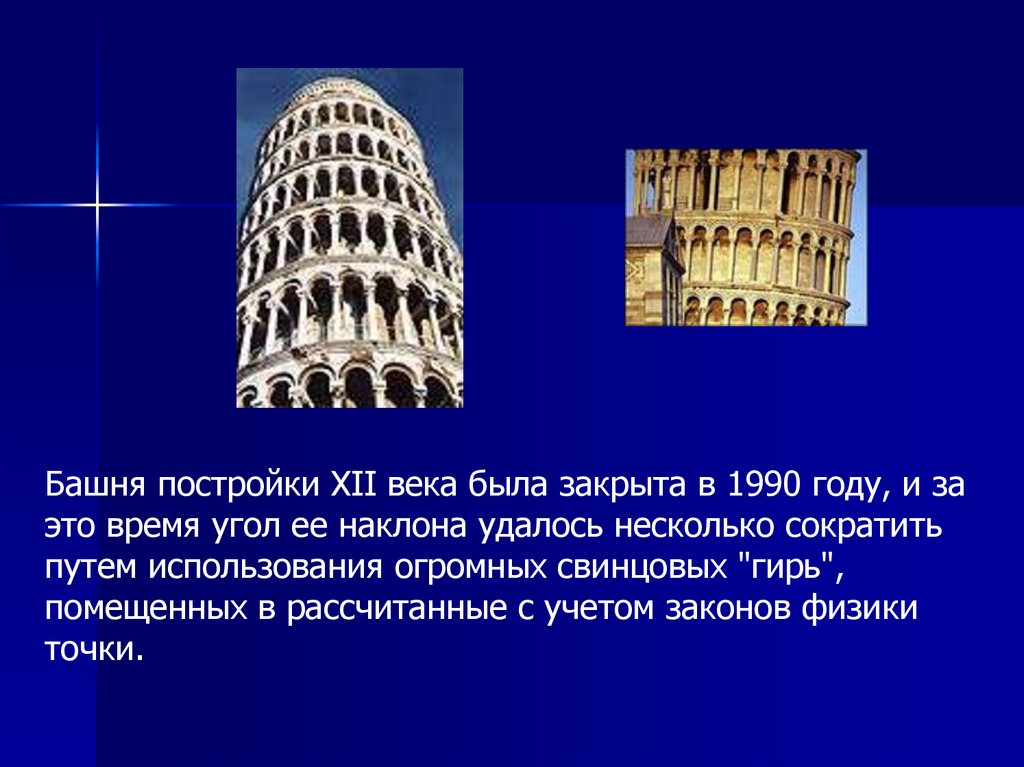 Башня постройки XII века была закрыта в 1990 году, и за это время угол ее наклона удалось несколько сократить путем использования огромных свинцовых "гирь", помещенных в рассчитанные с учетом законов физики точки.